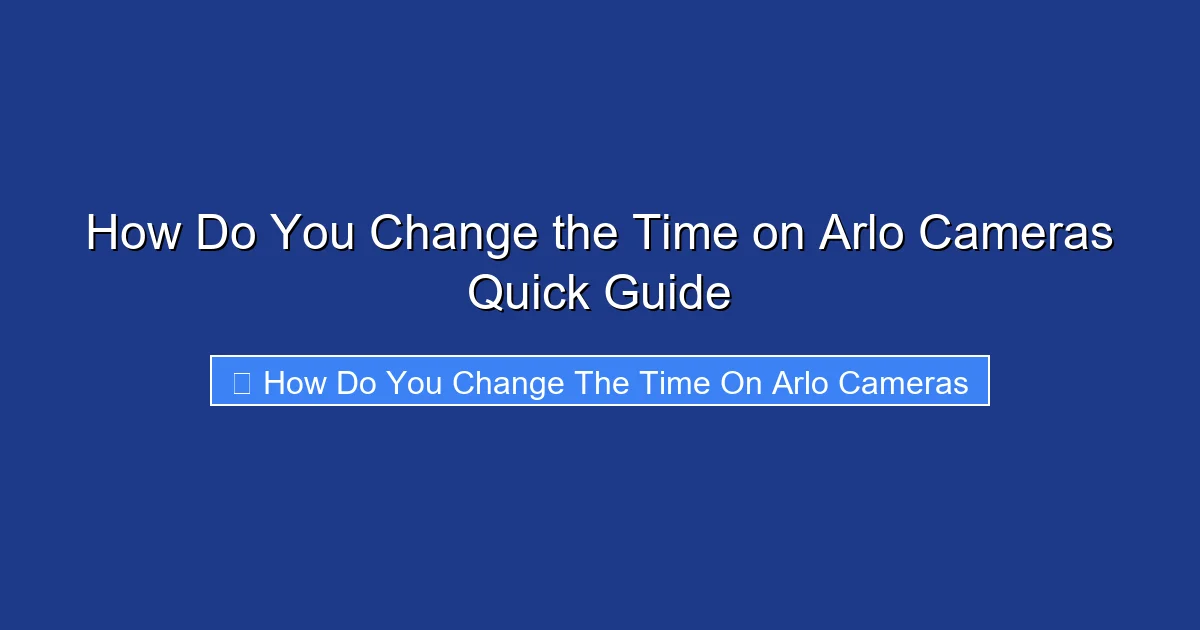 How Do You Change the Time on Arlo Cameras Quick Guide

How Do You Change The Time On Arlo Cameras